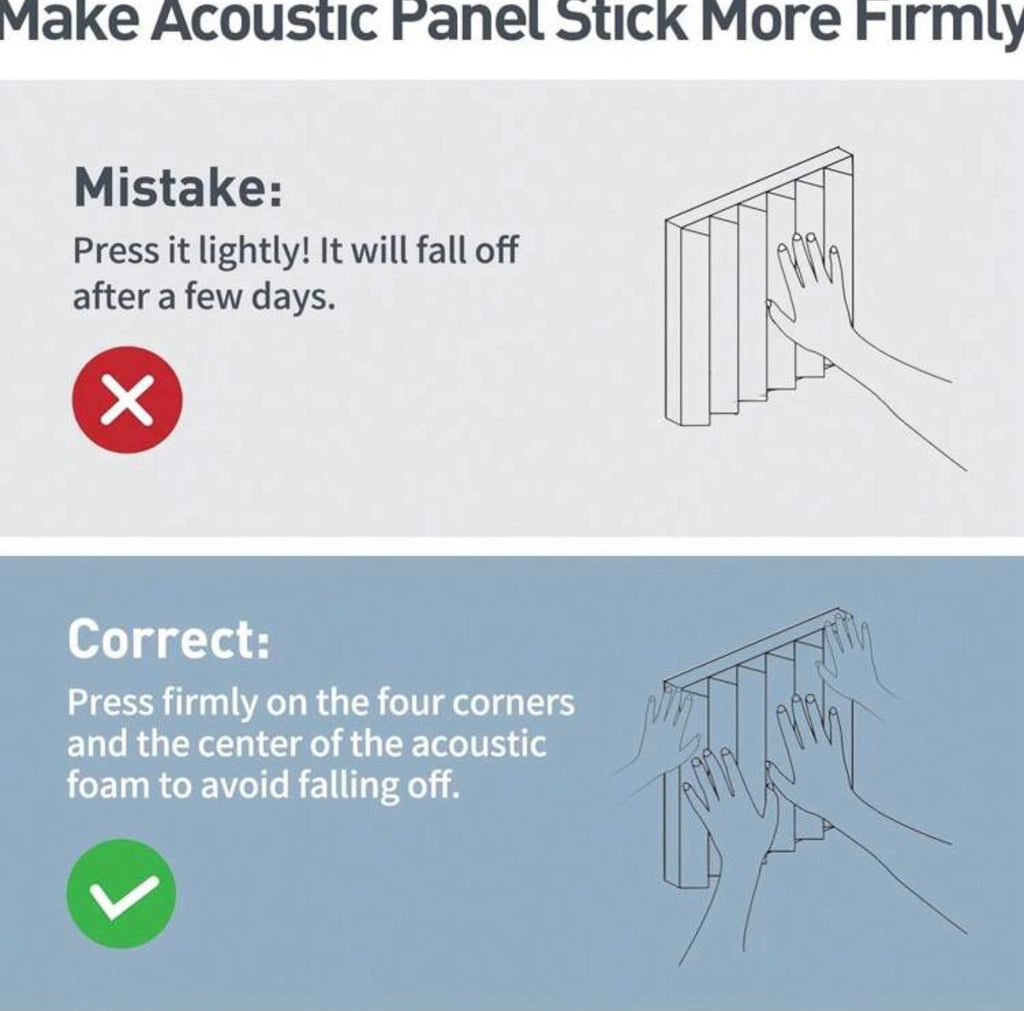 Make Acoustic Panel Stick More Firmly

Mistake:

Press it lightly! It will fall off after a few days.

Correct:

Press firmly on the four corners and the center of the acoustic foam to avoid falling off.